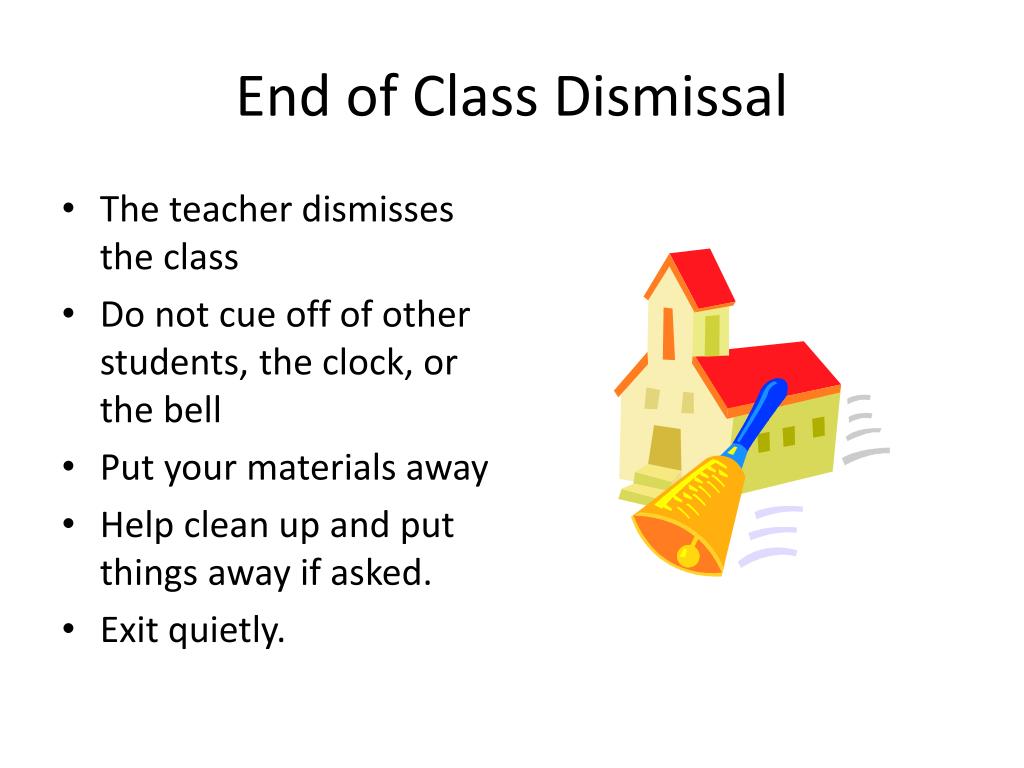 End of Class Dismissal

• The teacher dismisses the class
• Do not cue off of other students, the clock, or the bell
• Put your materials away
• Help clean up and put things away if asked.
• Exit quietly.